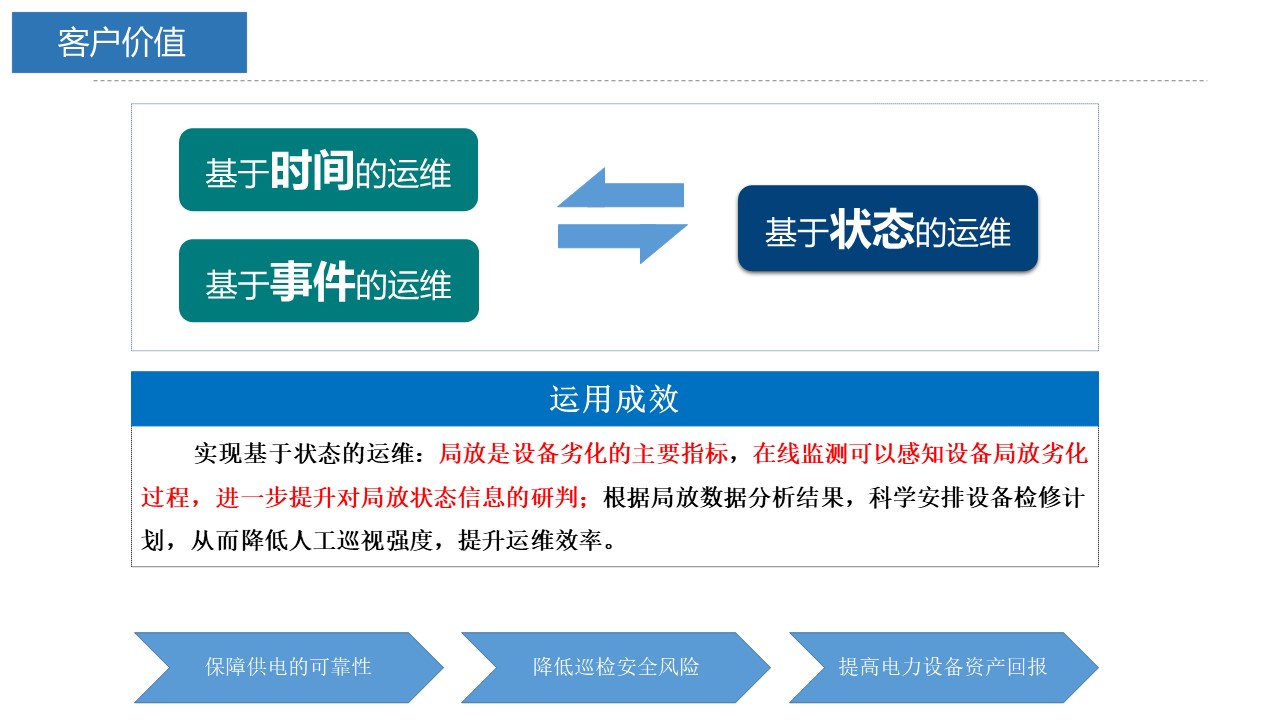 客户价值

基于时间的运维

基于事件的运维

基于状态的运维

运用成效

实现基于状态的运维：局放是设备劣化的主要指标，在线监测可以感知设备局放劣化过程，进一步提升对局放状态信息的研判；根据局放数据分析结果，科学安排设备检修计划，从而降低人工巡视强度，提升运维效率。

保障供电的可靠性

降低巡检安全风险

提高电力设备资产回报